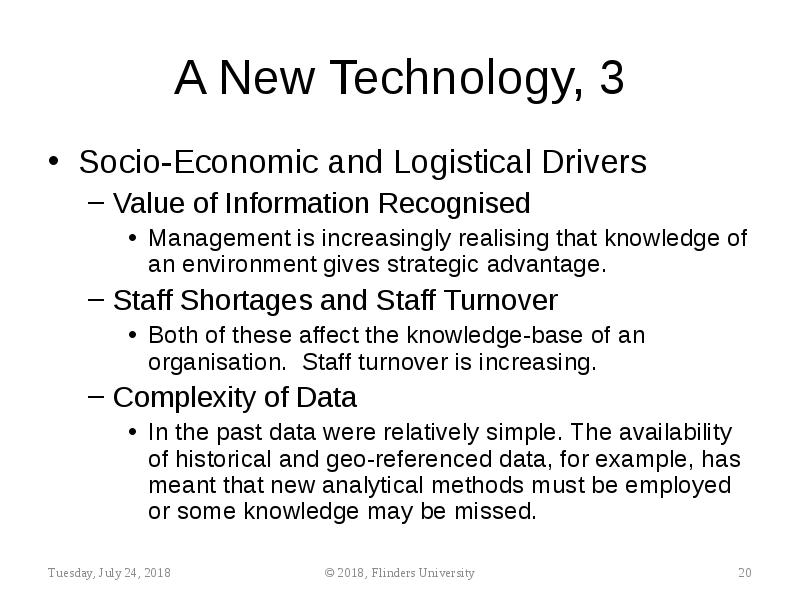 A New Technology, 3

• Socio-Economic and Logistical Drivers

– Value of Information Recognised

• Management is increasingly realising that knowledge of an environment gives strategic advantage.

– Staff Shortages and Staff Turnover

• Both of these affect the knowledge-base of an organisation. Staff turnover is increasing.

– Complexity of Data

• In the past data were relatively simple. The availability of historical and geo-referenced data, for example, has meant that new analytical methods must be employed or some knowledge may be missed.

Tuesday, July 24, 2018

© 2018, Flinders University

20